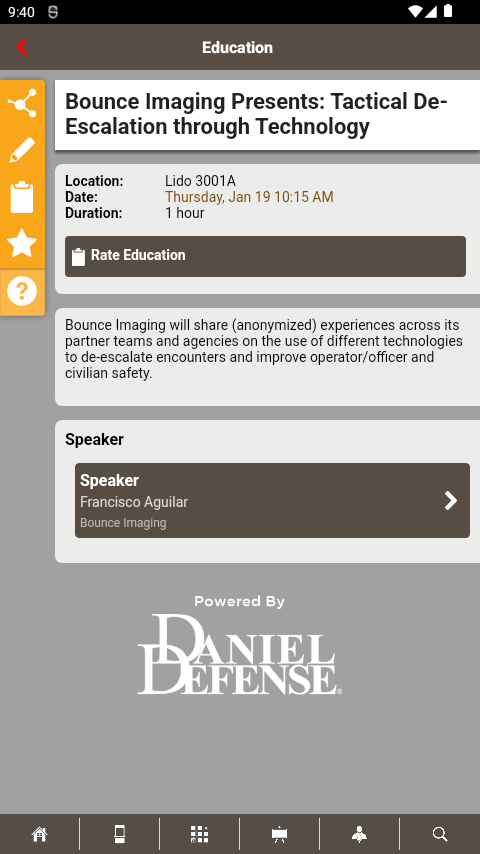 9:40

Education

Bounce Imaging Presents: Tactical De-Escalation through Technology

Location: Lido 3001A
Date: Thursday, Jan 19 10:15 AM
Duration: 1 hour

Rate Education

Bounce Imaging will share (anonymized) experiences across its partner teams and agencies on the use of different technologies to de-escalate encounters and improve operator/officer and civilian safety.

Speaker

Speaker
Francisco Aguilar
Bounce Imaging

Powered By
DANIEL DEFENSE®